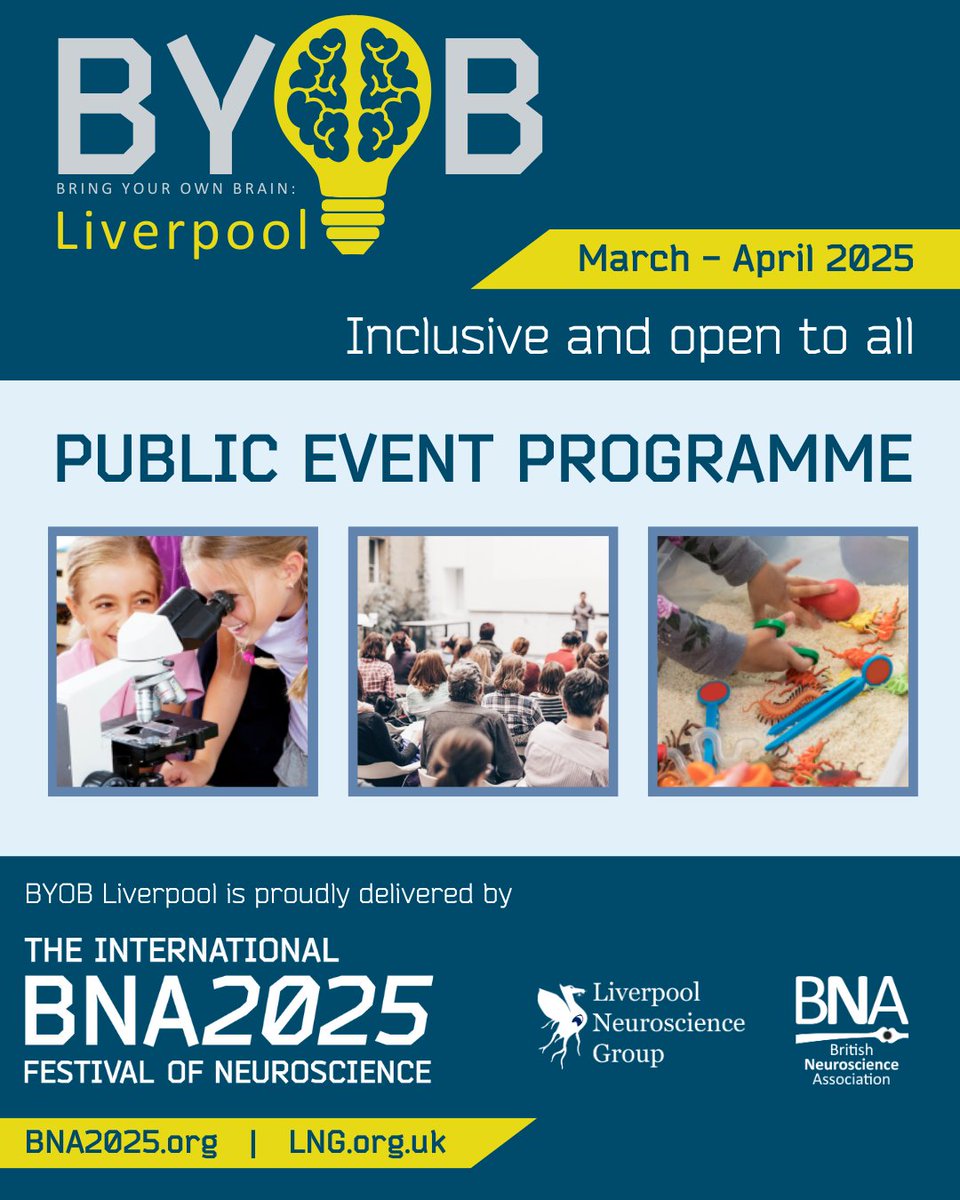 BYOB
BRING YOUR OWN BRAIN:
Liverpool

March – April 2025

Inclusive and open to all

PUBLIC EVENT PROGRAMME

BYOB Liverpool is proudly delivered by

THE INTERNATIONAL
BNA2025
FESTIVAL OF NEUROSCIENCE

Liverpool Neuroscience Group

BNA
British Neuroscience Association

BNA2025.org | LNG.org.uk